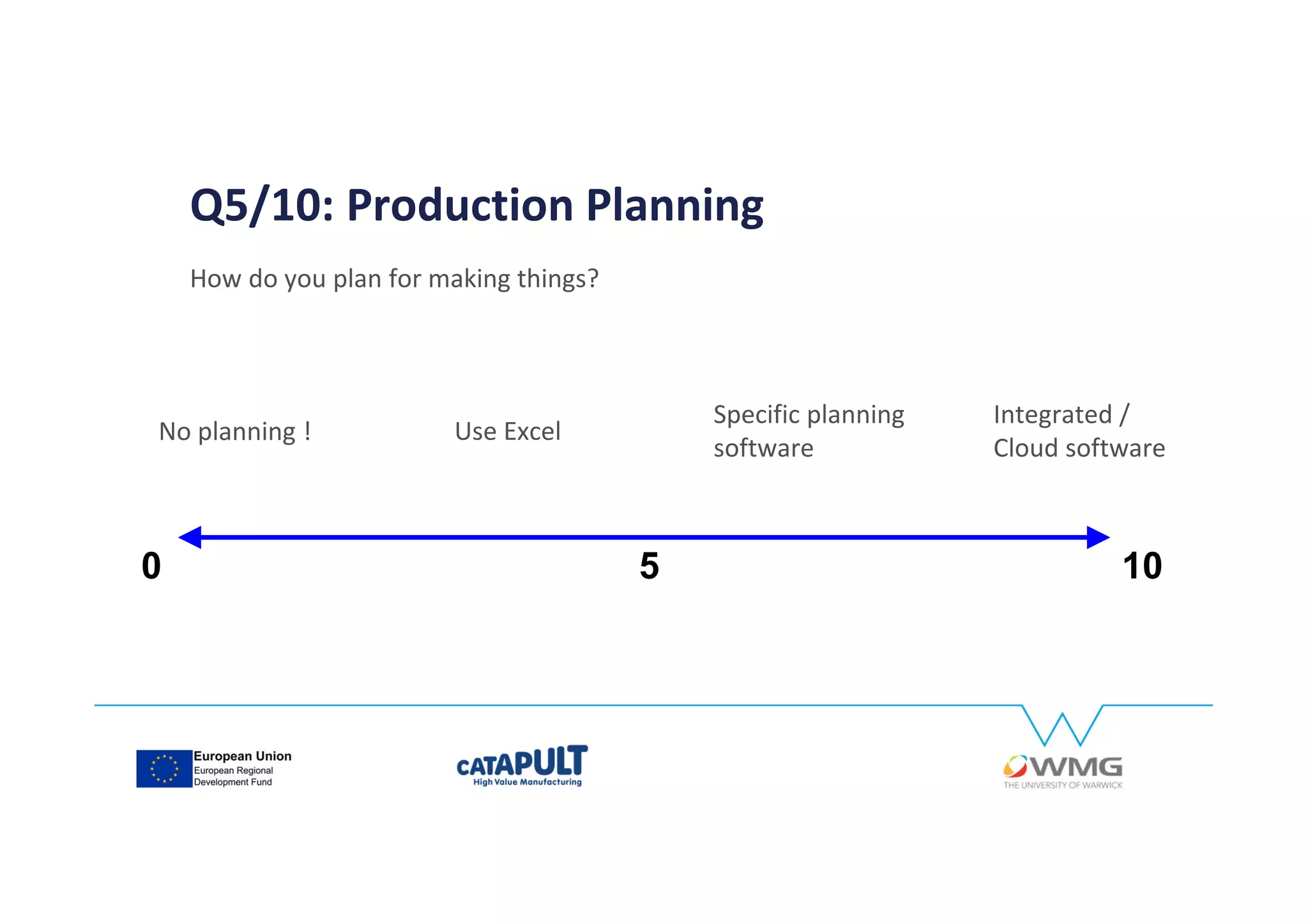 Q5/10: Production Planning

How do you plan for making things?

No planning !

Use Excel

Specific planning software

Integrated / Cloud software

0

5

10

European Union
European Regional Development Fund

CATAPULT
High Value Manufacturing

WMG
THE UNIVERSITY OF WARWICK